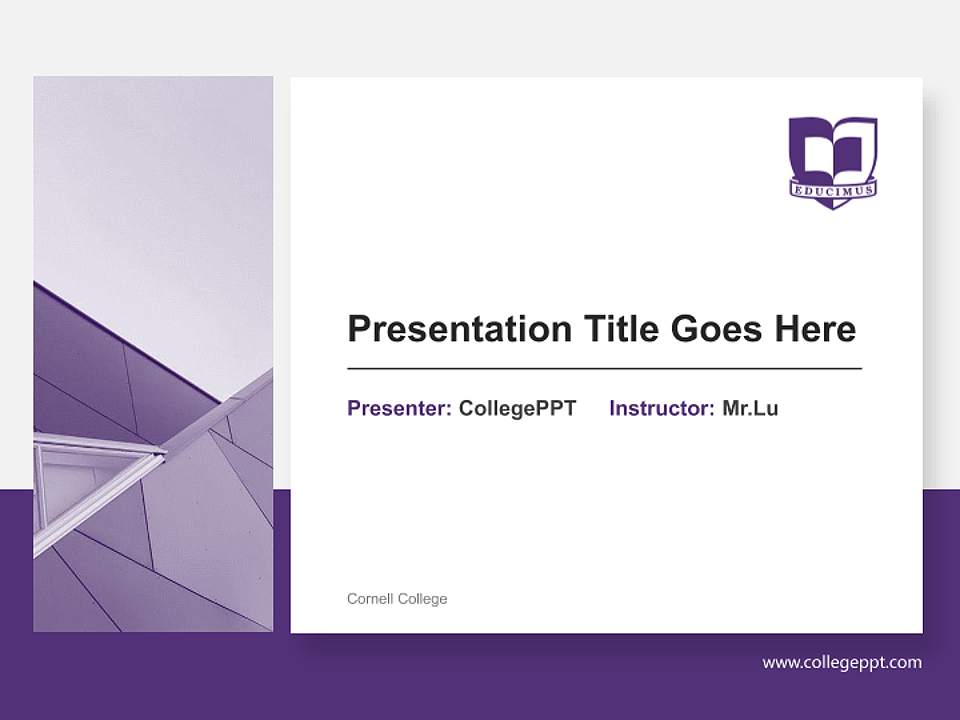 EDUCIMUS

Presentation Title Goes Here

Presenter: CollegePPT Instructor: Mr.Lu

Cornell College

www.collegeppt.com